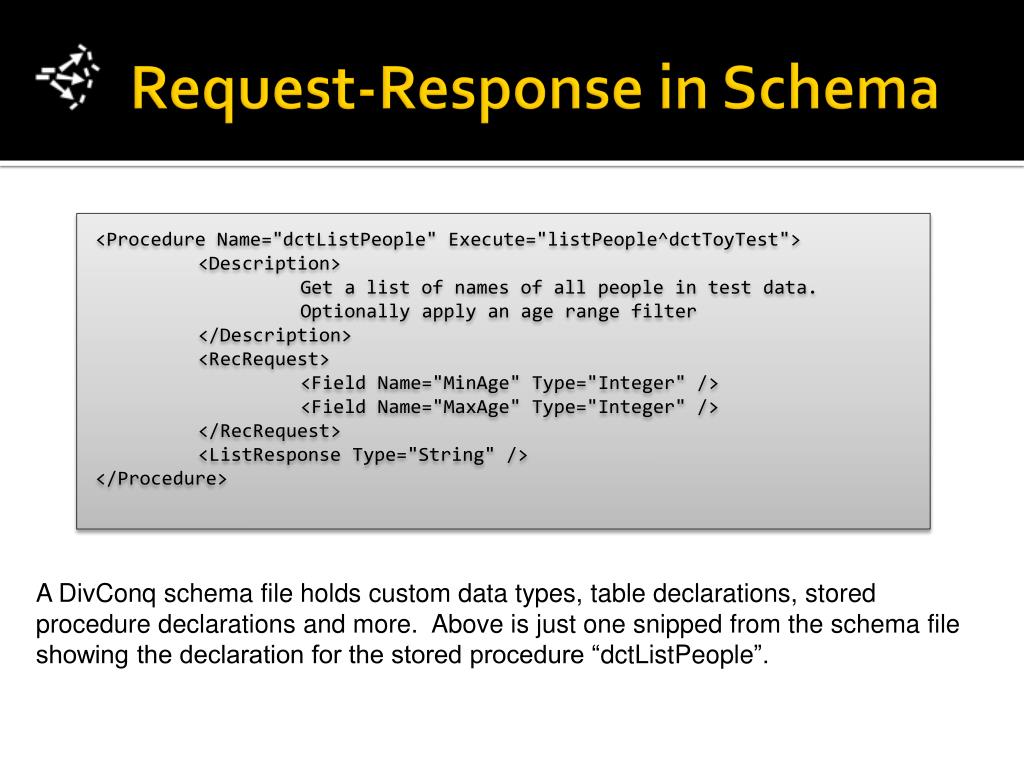 Request-Response in Schema

<Procedure Name="dctListPeople" Execute="listPeople^dctToyTest">
<Description>
Get a list of names of all people in test data.
Optionally apply an age range filter
</Description>
<RecRequest>
<Field Name="MinAge" Type="Integer" />
<Field Name="MaxAge" Type="Integer" />
</RecRequest>
<ListResponse Type="String" />
</Procedure>

A DivConq schema file holds custom data types, table declarations, stored procedure declarations and more.  Above is just one snipped from the schema file showing the declaration for the stored procedure “dctListPeople”.